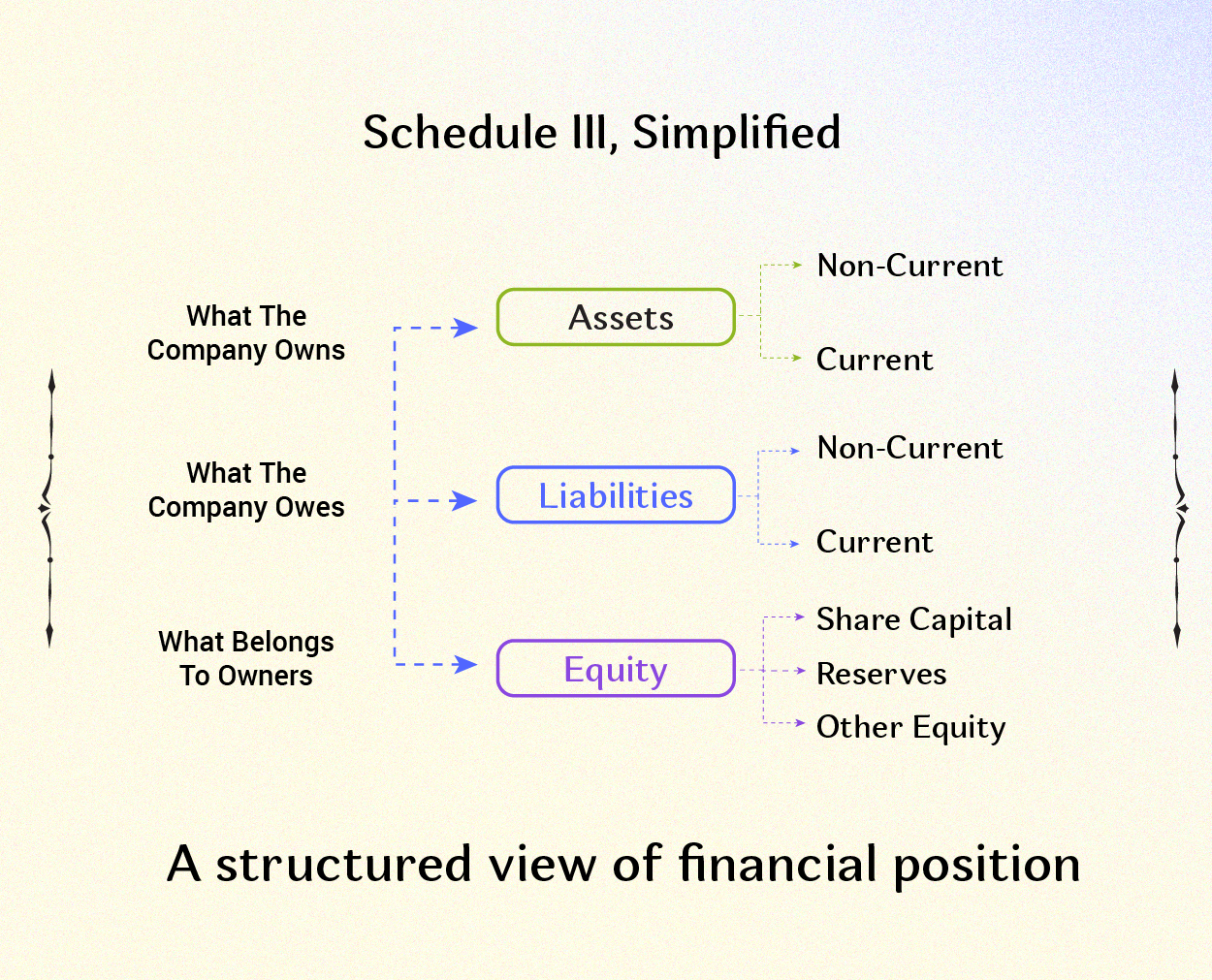 Schedule III, Simplified

What The Company Owns

Assets

Non-Current

Current

What The Company Owes

Liabilities

Non-Current

Current

What Belongs To Owners

Equity

Share Capital

Reserves

Other Equity

A structured view of financial position